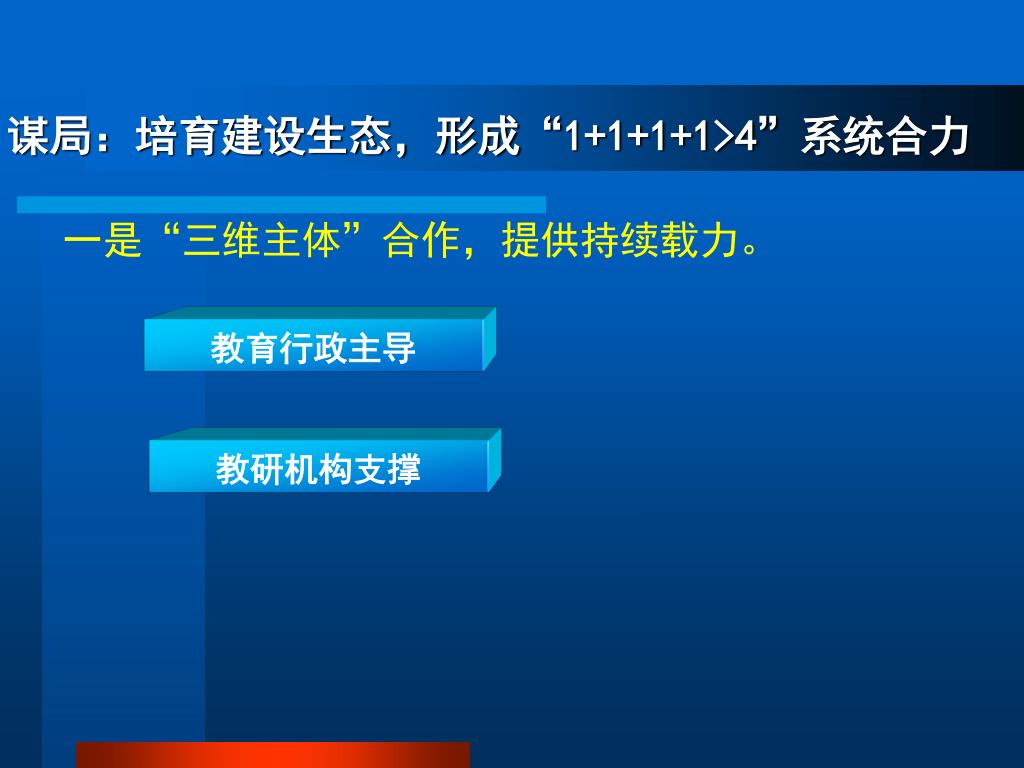 谋局：培育建设生态，形成“1+1+1+1>4”系统合力

一是“三维主体”合作，提供持续载力。

教育行政主导

教研机构支撑